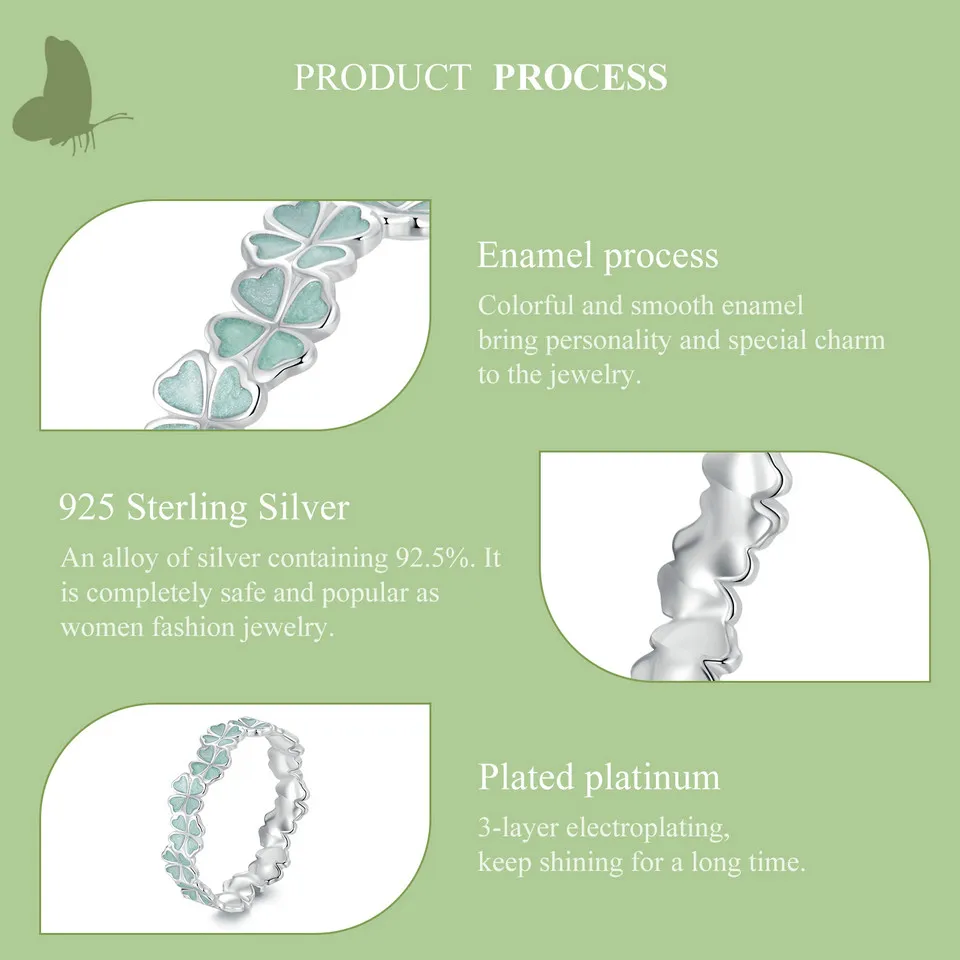 PRODUCT PROCESS

Enamel process

Colorful and smooth enamel bring personality and special charm to the jewelry.

925 Sterling Silver

An alloy of silver containing 92.5%. It is completely safe and popular as women fashion jewelry.

Plated platinum

3-layer electroplating, keep shining for a long time.